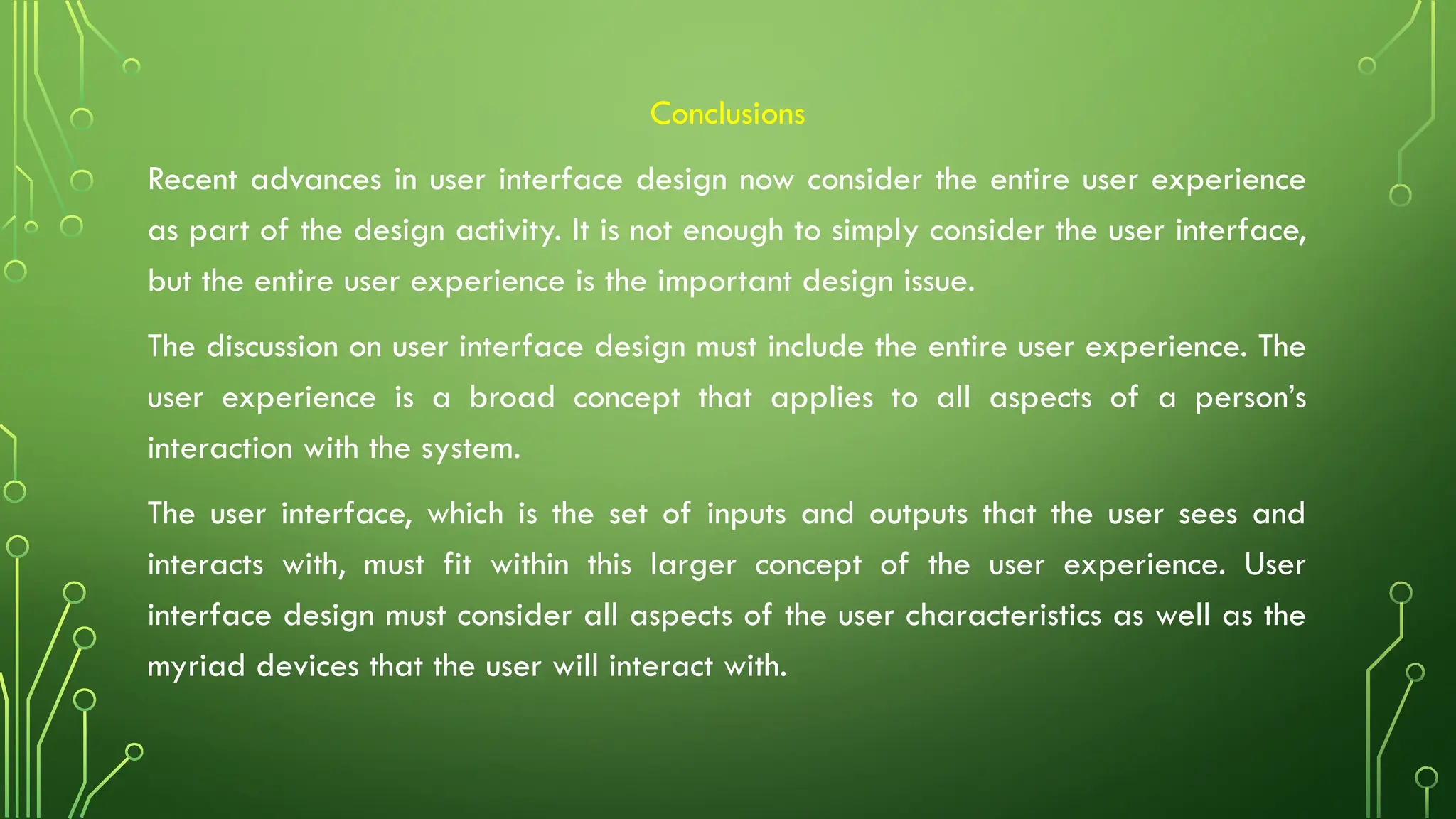 Conclusions

Recent advances in user interface design now consider the entire user experience as part of the design activity. It is not enough to simply consider the user interface, but the entire user experience is the important design issue.

The discussion on user interface design must include the entire user experience. The user experience is a broad concept that applies to all aspects of a person's interaction with the system.

The user interface, which is the set of inputs and outputs that the user sees and interacts with, must fit within this larger concept of the user experience. User interface design must consider all aspects of the user characteristics as well as the myriad devices that the user will interact with.